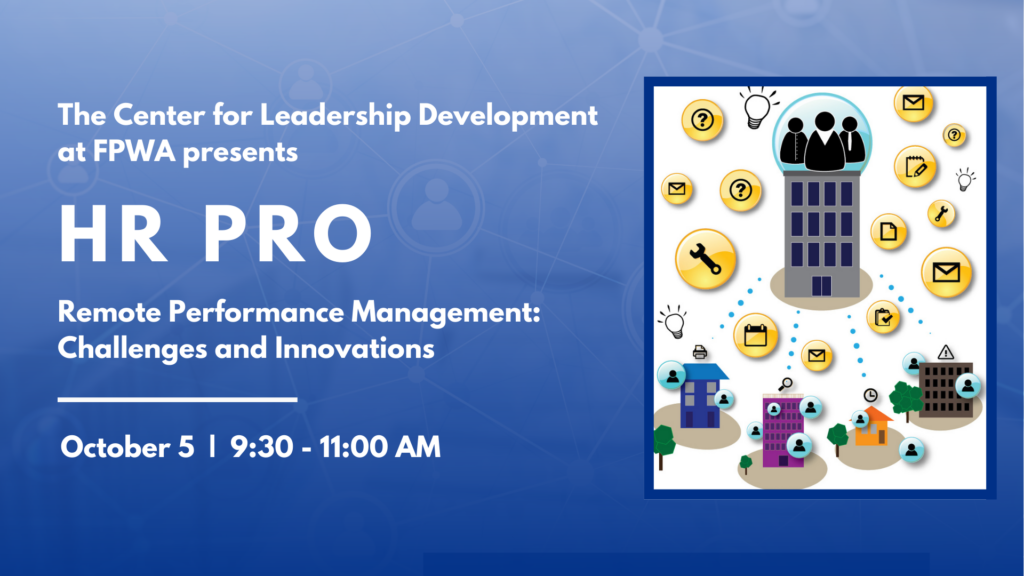 The Center for Leadership Development at FPWA presents

HR PRO

Remote Performance Management: Challenges and Innovations

October 5 | 9:30 - 11:00 AM